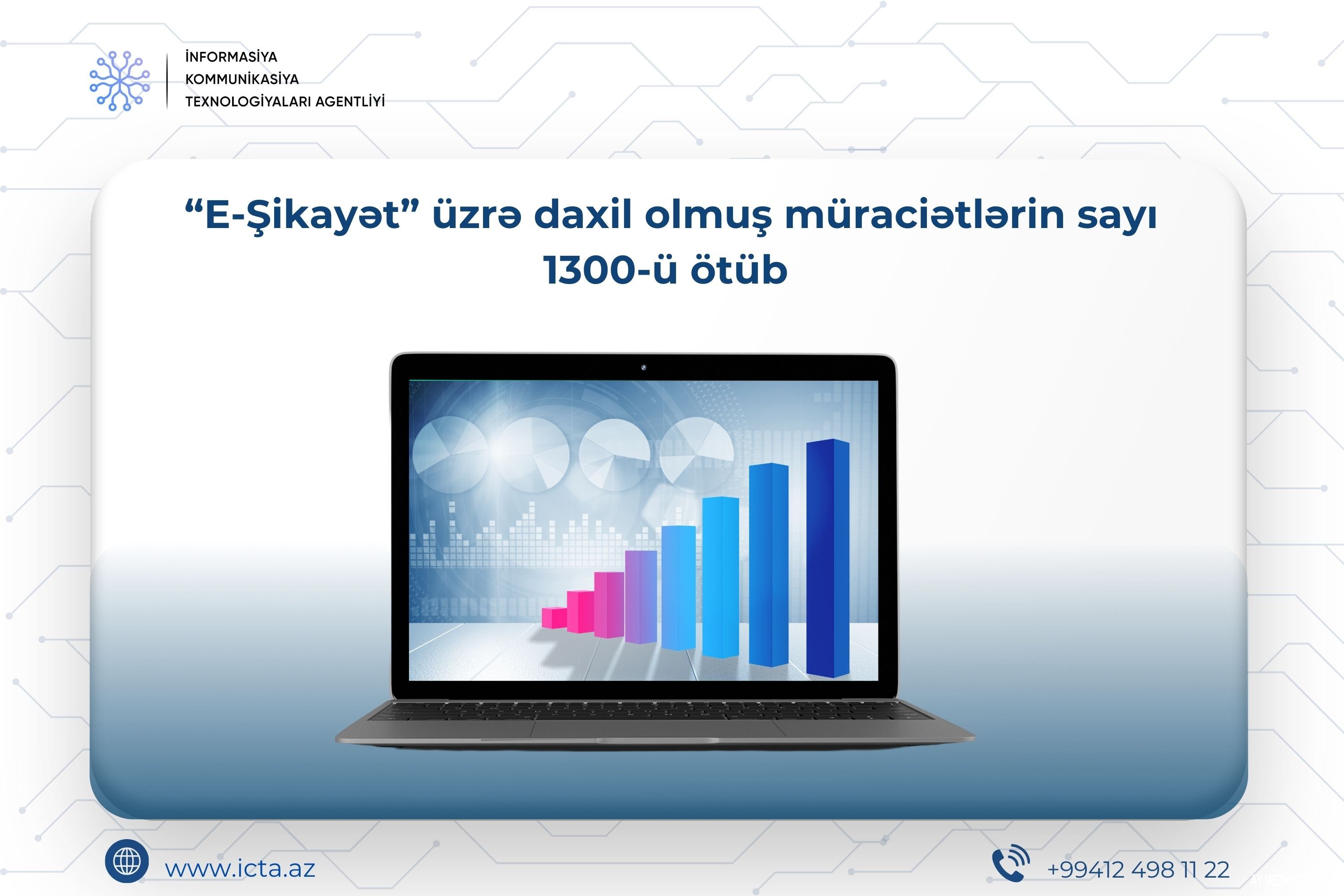 İNFORMASİYA
KOMMUNİKASİYA
TEXNOLOGİYALARI AGENTLİYİ

“E-Şikayət” üzrə daxil olmuş müraciətlərin sayı 1300-ü ötüb

www.icta.az

+99412 498 11 22